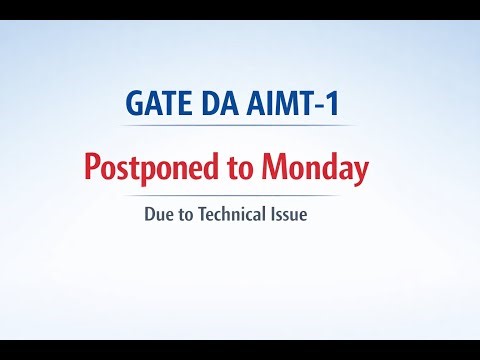 GATE DA AIMT-1

Postponed to Monday

Due to Technical Issue